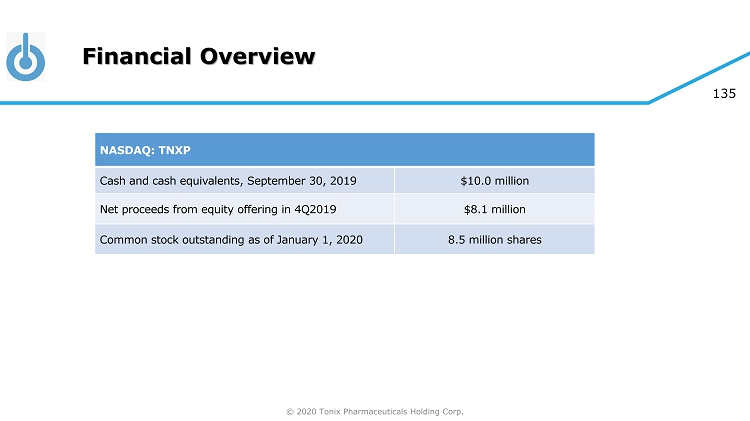 Financial Overview

135

| NASDAQ: TNXP | |
|---|---|
| Cash and cash equivalents, September 30, 2019 | \$10.0 million |
| Net proceeds from equity offering in 4Q2019 | \$8.1 million |
| Common stock outstanding as of January 1, 2020 | 8.5 million shares |

© 2020 Tonix Pharmaceuticals Holding Corp.